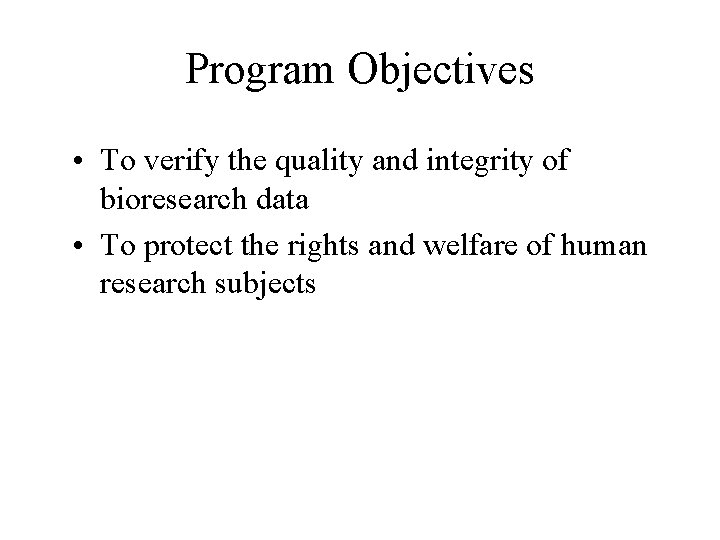 Program Objectives

• To verify the quality and integrity of bioresearch data
• To protect the rights and welfare of human research subjects